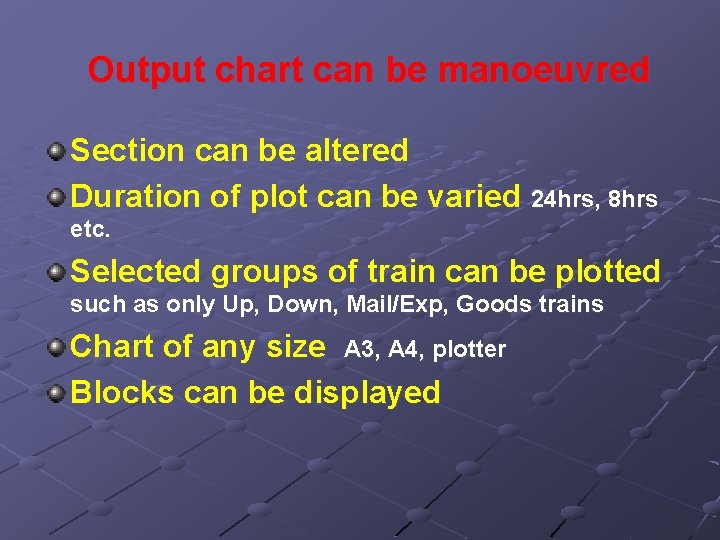 Output chart can be manoeuvred

Section can be altered

Duration of plot can be varied 24hrs, 8hrs etc.

Selected groups of train can be plotted such as only Up, Down, Mail/Exp, Goods trains

Chart of any size A3, A4, plotter

Blocks can be displayed